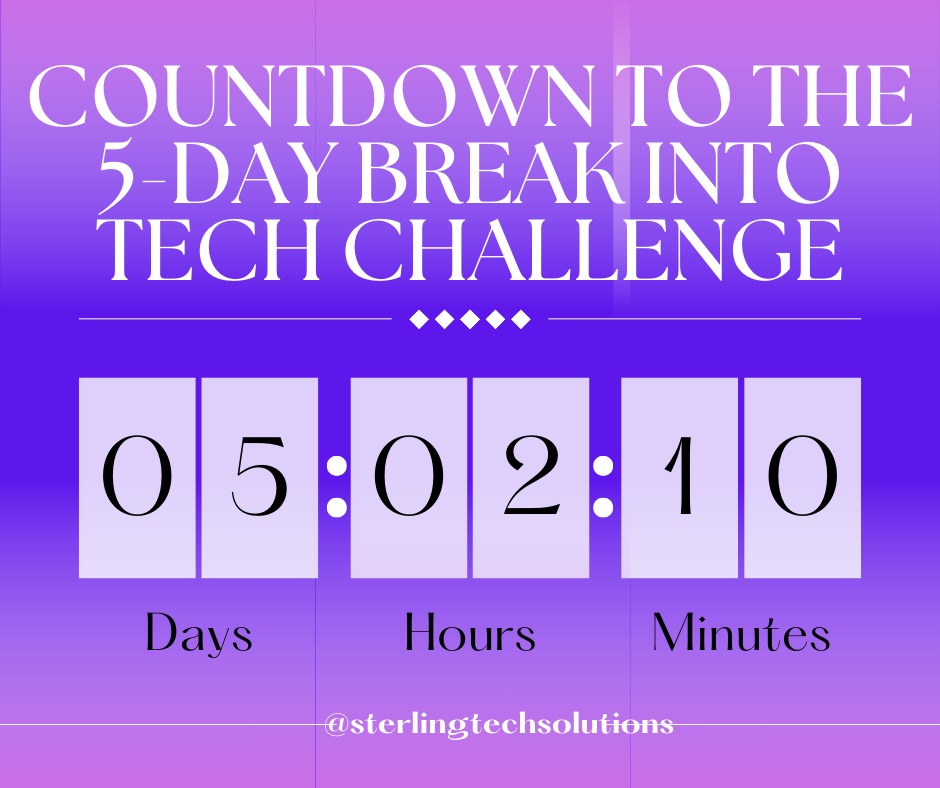 COUNTDOWN TO THE 5-DAY BREAK INTO TECH CHALLENGE

05:02:10

Days Hours Minutes

@sterlingtechsolutions